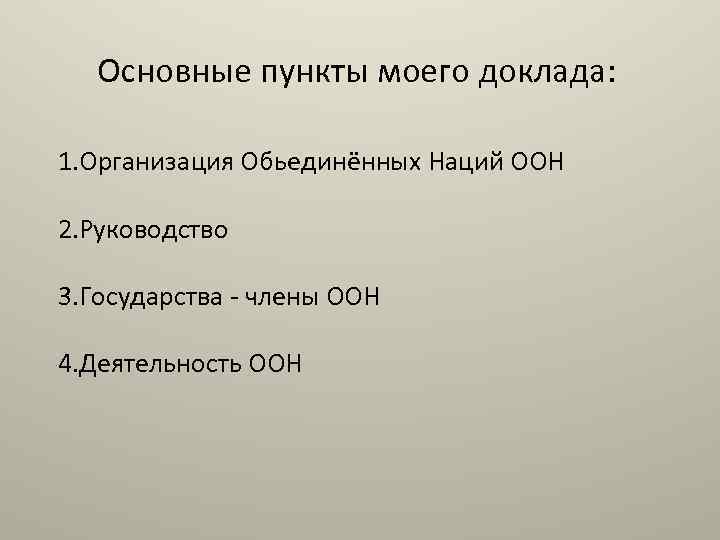 Основные пункты моего доклада:

1.Организация Обьединённых Наций ООН

2.Руководство

3.Государства - члены ООН

4.Деятельность ООН